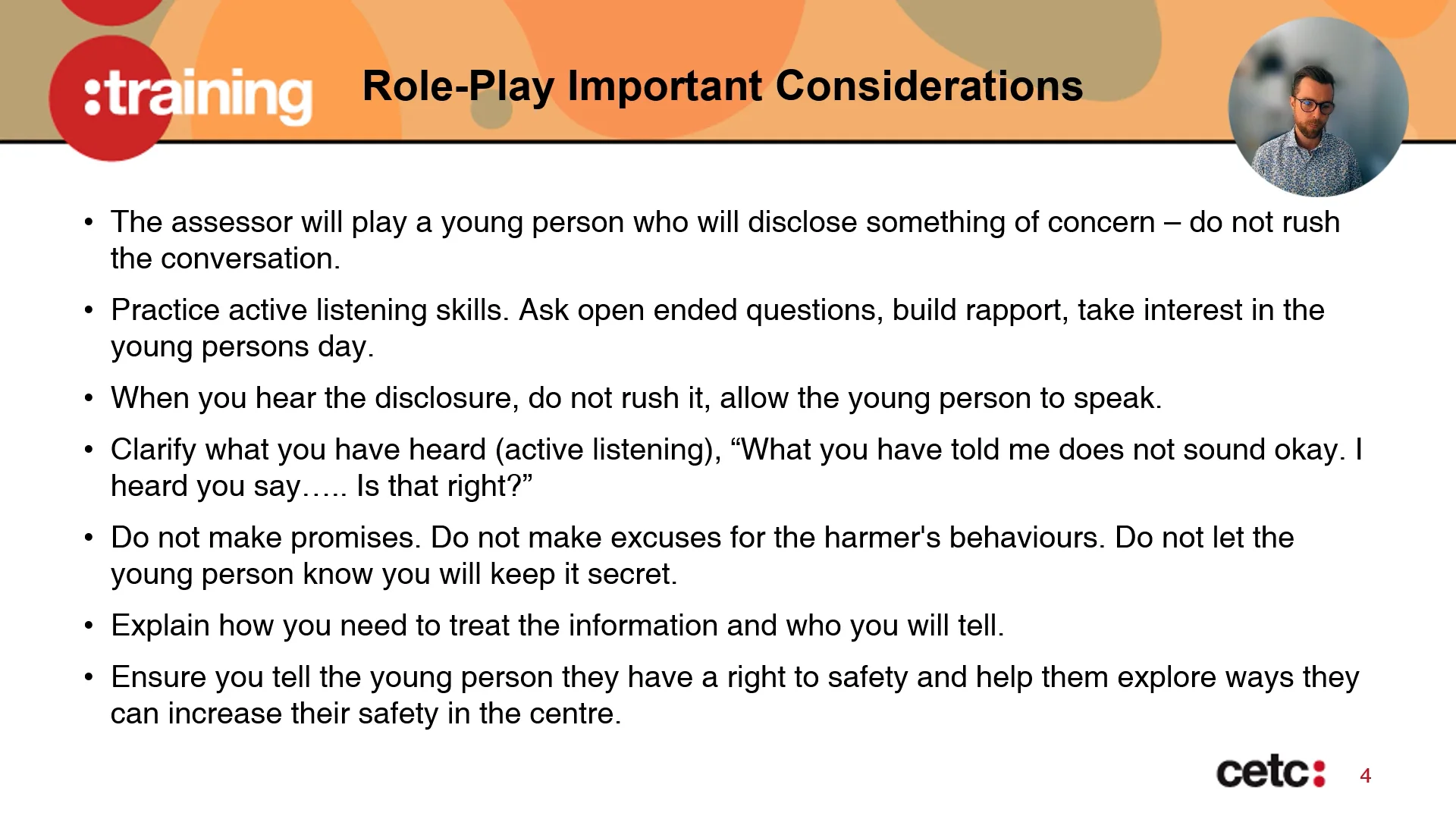 :training

Role-Play Important Considerations

• The assessor will play a young person who will disclose something of concern – do not rush the conversation.

• Practice active listening skills. Ask open ended questions, build rapport, take interest in the young persons day.

• When you hear the disclosure, do not rush it, allow the young person to speak.

• Clarify what you have heard (active listening), “What you have told me does not sound okay. I heard you say….. Is that right?”

• Do not make promises. Do not make excuses for the harmer's behaviours. Do not let the young person know you will keep it secret.

• Explain how you need to treat the information and who you will tell.

• Ensure you tell the young person they have a right to safety and help them explore ways they can increase their safety in the centre.

cetc:

4